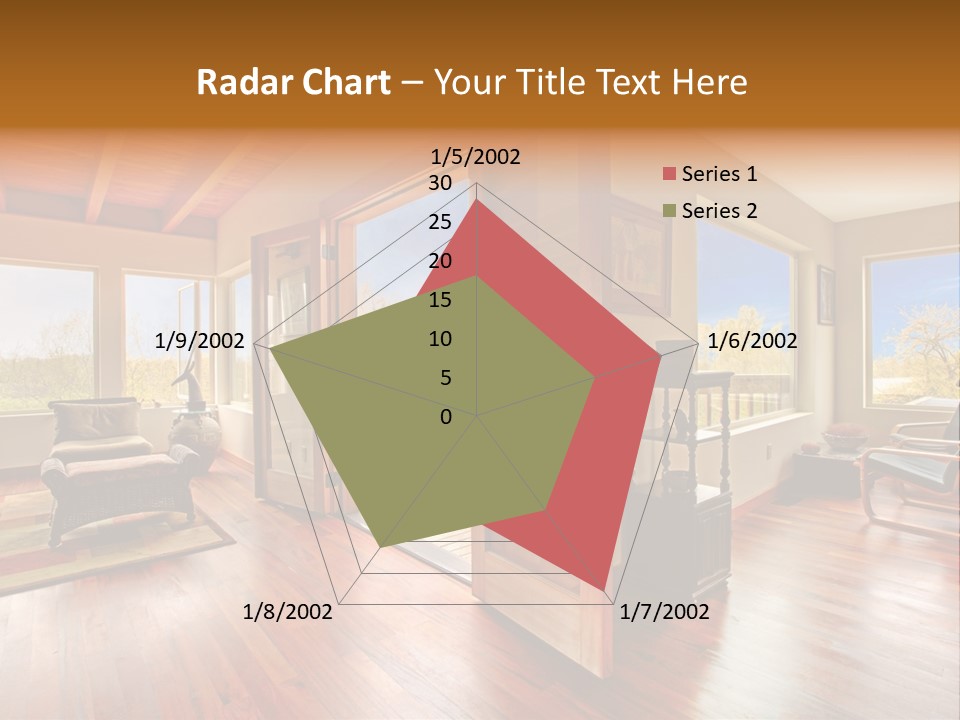 Radar Chart – Your Title Text Here

1/5/2002
30
25
20
15
10
5
0
1/6/2002
1/7/2002
1/8/2002
1/9/2002

Series 1
Series 2